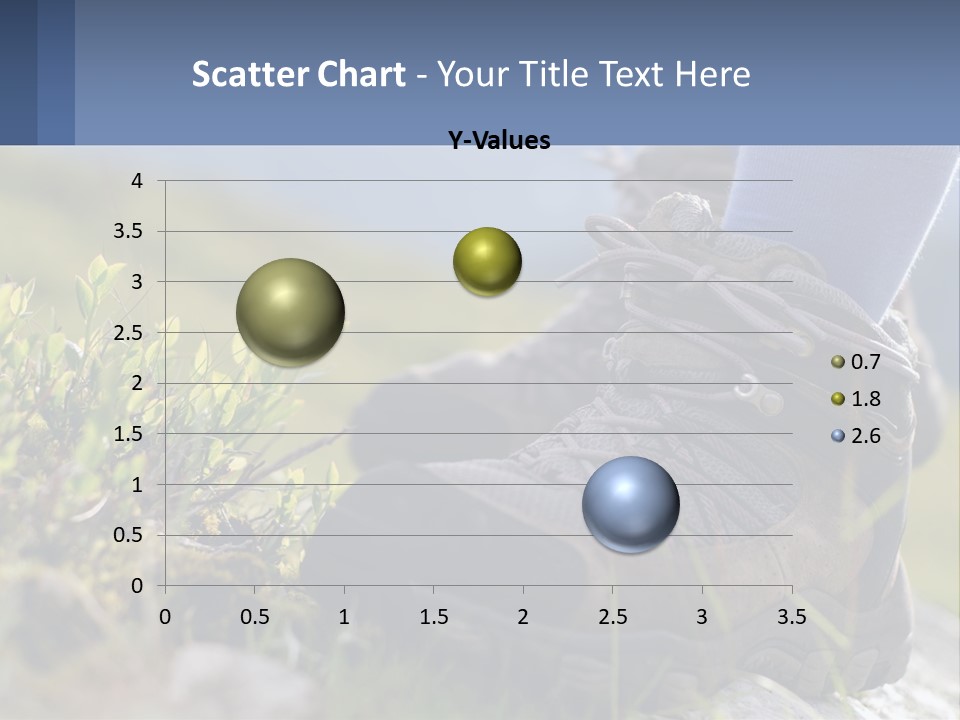 Scatter Chart - Your Title Text Here

Y-Values

4
3.5
3
2.5
2
1.5
1
0.5
0

0 0.5 1 1.5 2 2.5 3 3.5

0.7
1.8
2.6